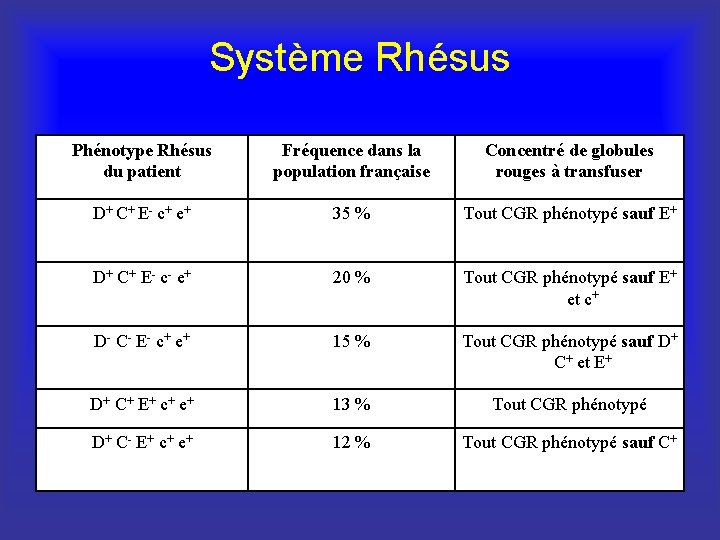 Système Rhésus

| Phénotype Rhésus du patient | Fréquence dans la population française | Concentré de globules rouges à transfuser |
|---|---|---|
| $D^+ C^+ E^- c^+ e^+$ | 35 % | Tout CGR phénotypé sauf $E^+$ |
| $D^+ C^+ E^- c^- e^+$ | 20 % | Tout CGR phénotypé sauf $E^+$ et $c^+$ |
| $D^- C^- E^- c^+ e^+$ | 15 % | Tout CGR phénotypé sauf $D^+$ $C^+$ et $E^+$ |
| $D^+ C^+ E^+ c^+ e^+$ | 13 % | Tout CGR phénotypé |
| $D^+ C^- E^+ c^+ e^+$ | 12 % | Tout CGR phénotypé sauf $C^+$ |